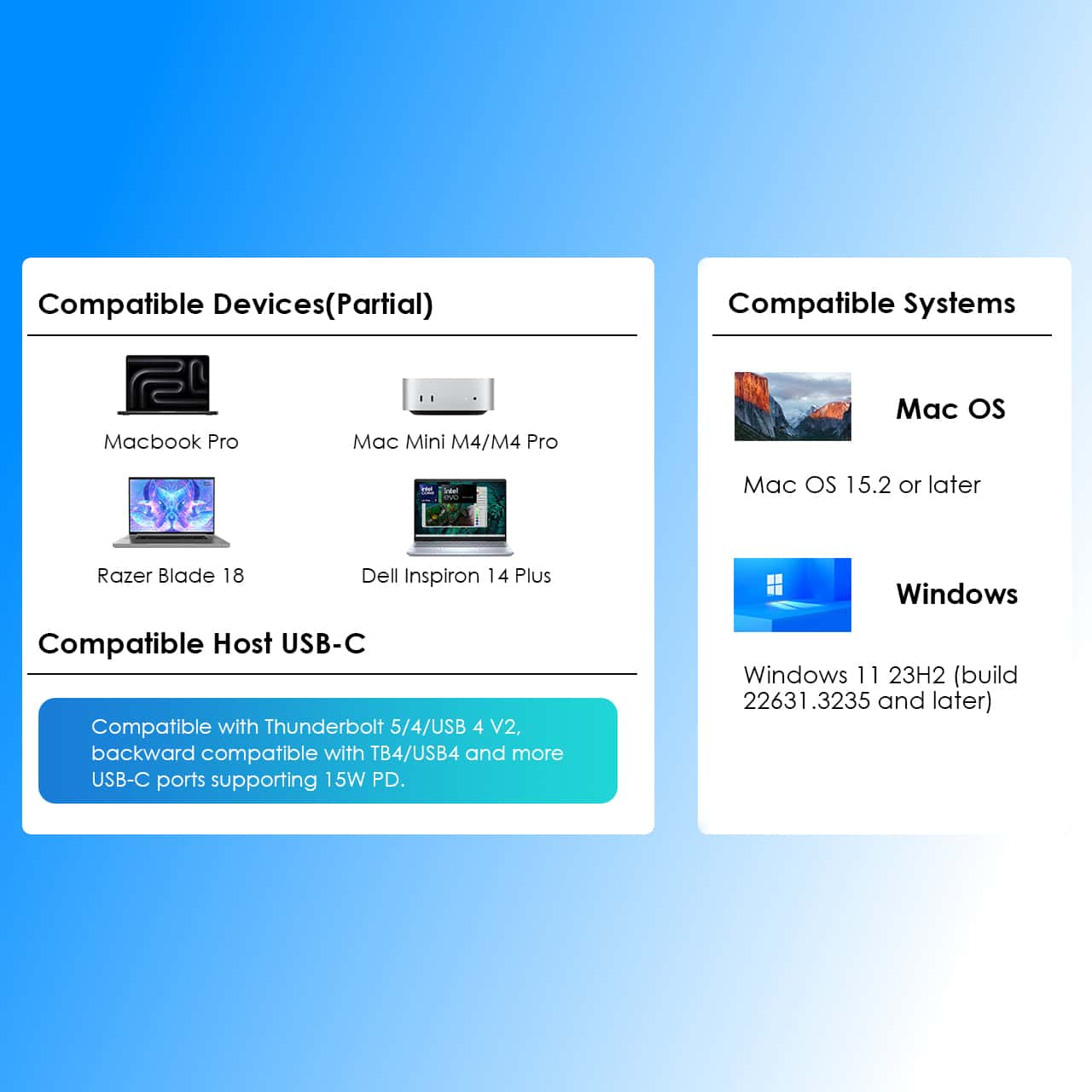 Compatible Devices(Partial)

Macbook Pro

Mac Mini M4/M4 Pro

Razer Blade 18

Dell Inspiron 14 Plus

Compatible Host USB-C

Compatible with Thunderbolt 5/4/USB 4 V2, backward compatible with TB4/USB4 and more USB-C ports supporting 15W PD.

Compatible Systems

Mac OS

Mac OS 15.2 or later

Windows

Windows 11 23H2 (build 22631.3235 and later)